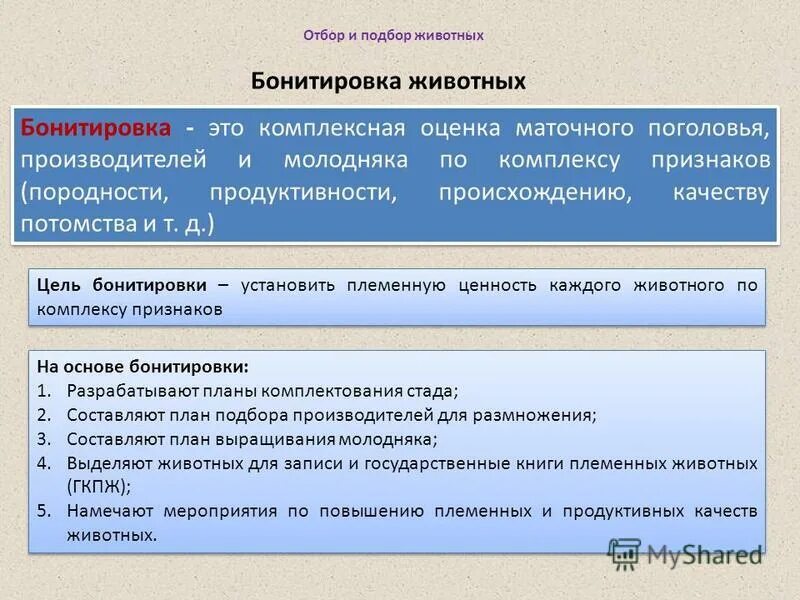 Отбор и подбор животных

Бонитировка животных

Бонитировка - это комплексная оценка маточного поголовья, производителей и молодняка по комплексу признаков (породности, продуктивности, происхождению, качеству потомства и т. д.)

Цель бонитировки – установить племенную ценность каждого животного по комплексу признаков

На основе бонитировки:
1. Разрабатывают планы комплектования стада;
2. Составляют план подбора производителей для размножения;
3. Составляют план выращивания молодняка;
4. Выделяют животных для записи и государственные книги племенных животных (ГКПЖ);
5. Намечают мероприятия по повышению племенных и продуктивных качеств животных.

MyShared